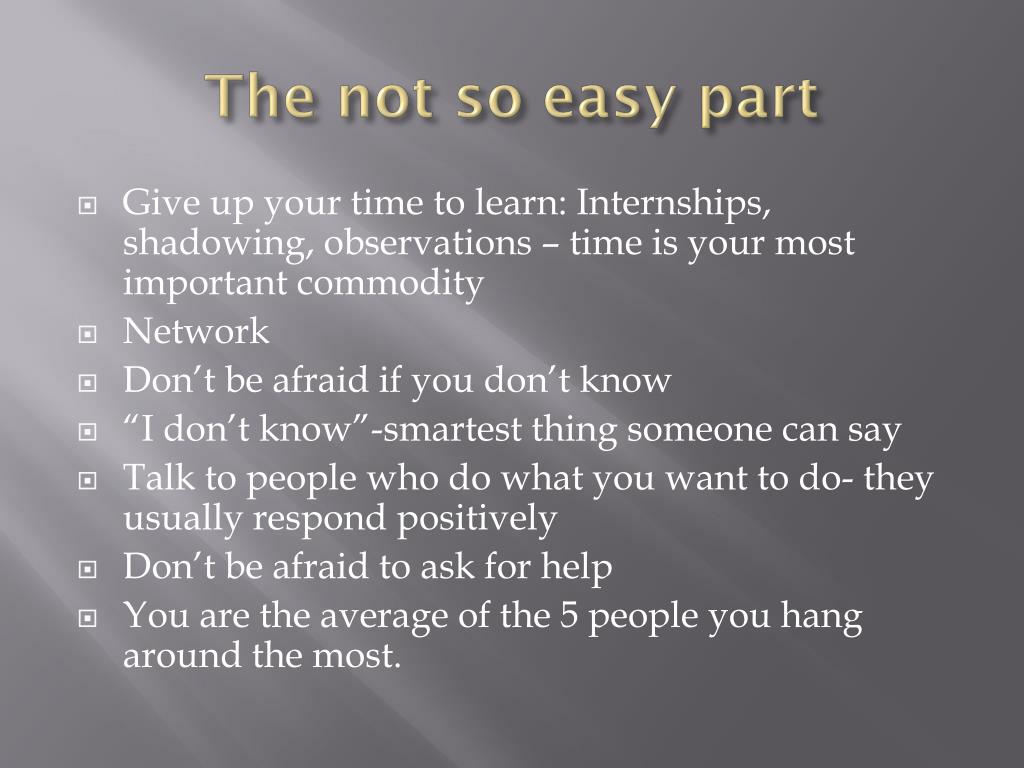 The not so easy part

Give up your time to learn: Internships, shadowing, observations – time is your most important commodity

Network

Don’t be afraid if you don’t know

“I don’t know”-smartest thing someone can say

Talk to people who do what you want to do- they usually respond positively

Don’t be afraid to ask for help

You are the average of the 5 people you hang around the most.